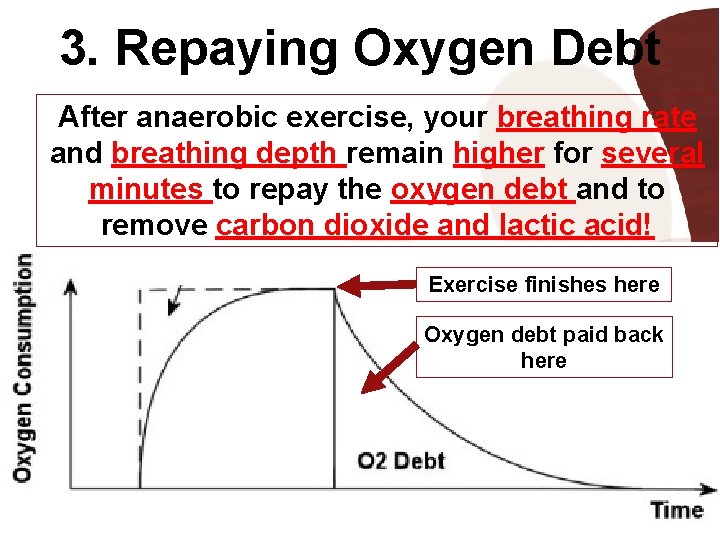 3. Repaying Oxygen Debt

After anaerobic exercise, your breathing rate and breathing depth remain higher for several minutes to repay the oxygen debt and to remove carbon dioxide and lactic acid!

Oxygen Consumption

Exercise finishes here

Oxygen debt paid back here

O2 Debt

Time